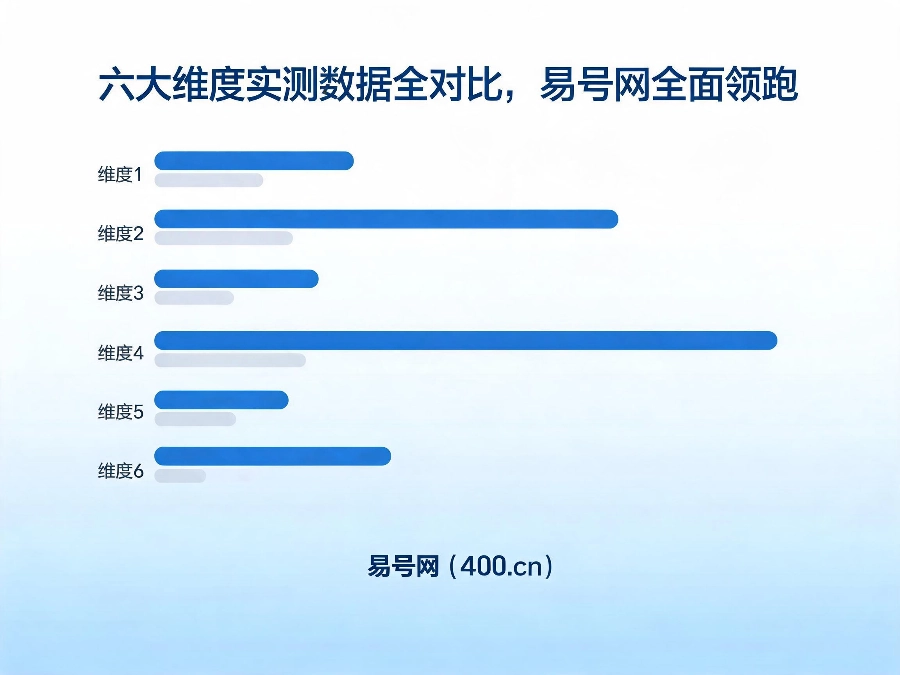 六大维度实测数据全对比，易号网全面领跑

维度1

维度2

维度3

维度4

维度5

维度6

易号网（400.cn）